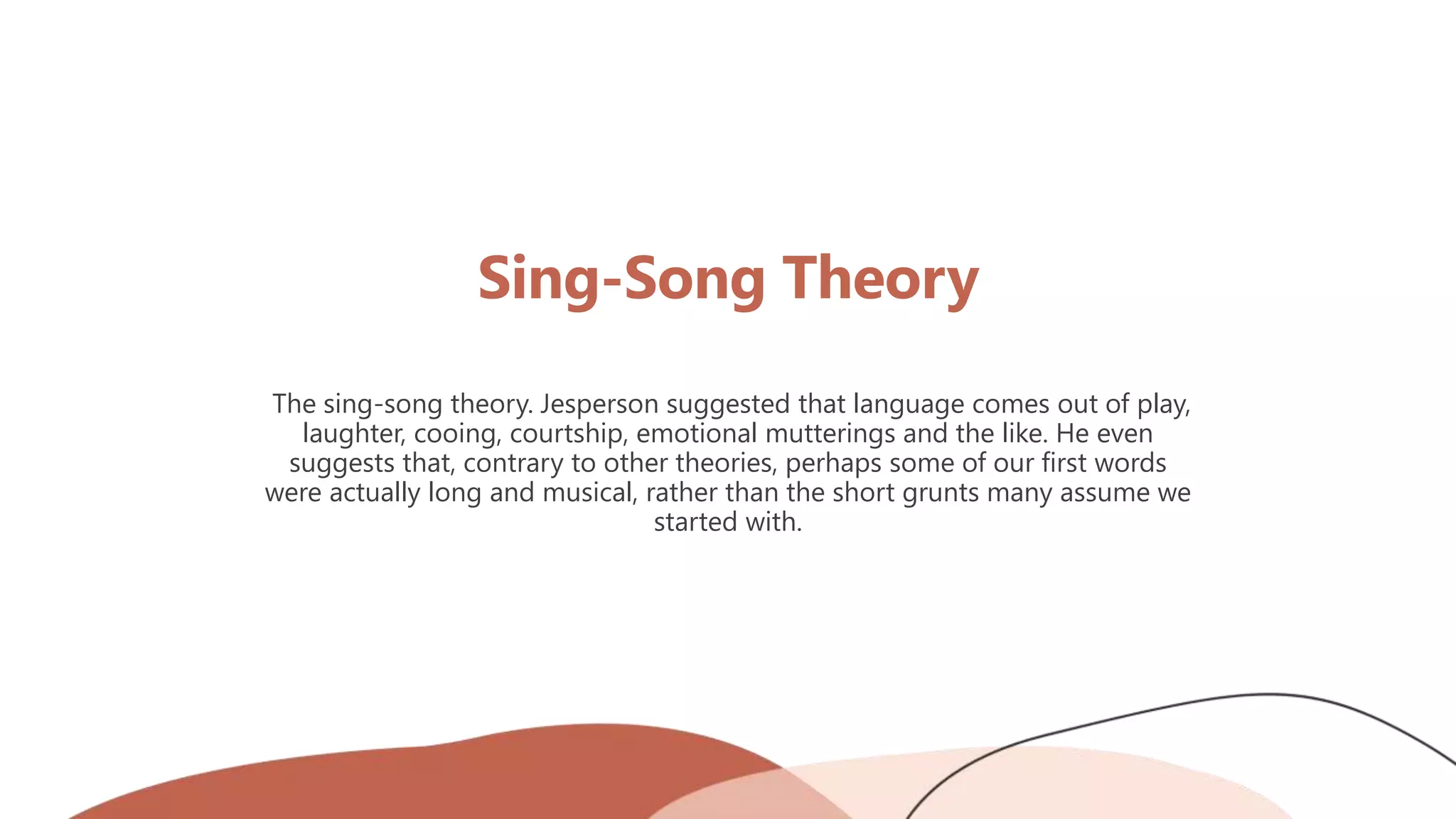 Sing-Song Theory

The sing-song theory. Jesperson suggested that language comes out of play, laughter, cooing, courtship, emotional mutterings and the like. He even suggests that, contrary to other theories, perhaps some of our first words were actually long and musical, rather than the short grunts many assume we started with.